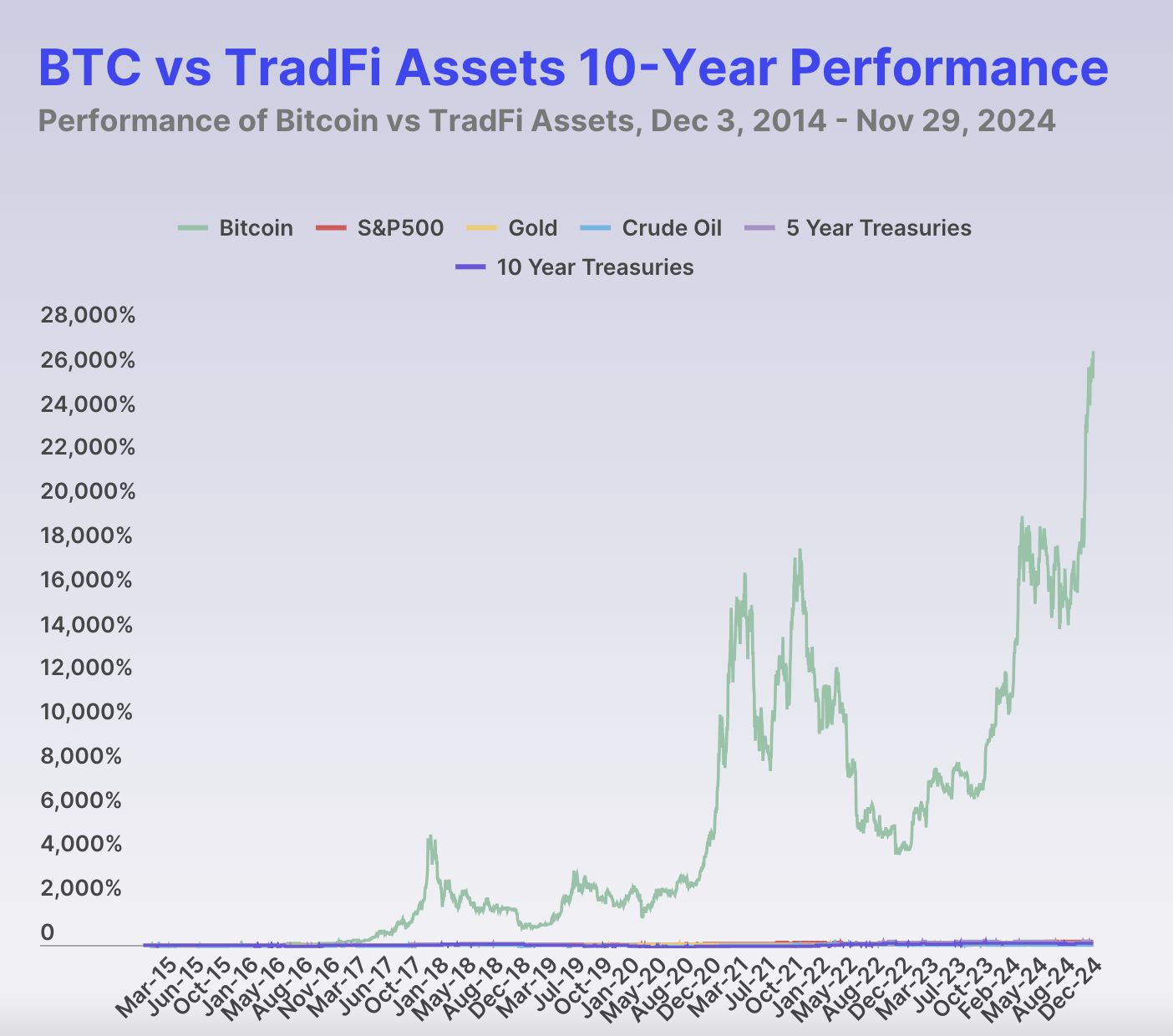 BTC vs TradFi Assets 10-Year Performance
Performance of Bitcoin vs TradFi Assets, Dec 3, 2014 - Nov 29, 2024

Bitcoin S&P500 Gold Crude Oil 5 Year Treasuries
10 Year Treasuries

28,000%
26,000%
24,000%
22,000%
20,000%
18,000%
16,000%
14,000%
12,000%
10,000%
8,000%
6,000%
4,000%
2,000%
0

Mar-15 Jun-15 Oct-15 Jan-16 May-16 Aug-16 Nov-16 Mar-17 Jun-17 Oct-17 Jan-18 May-18 Aug-18 Dec-18 Mar-19 Jul-19 Oct-19 Jan-20 May-20 Aug-20 Dec-20 Mar-21 Jul-21 Oct-21 Jan-22 May-22 Aug-22 Dec-22 Mar-23 Jul-23 Oct-23 Feb-24 May-24 Aug-24 Dec-24